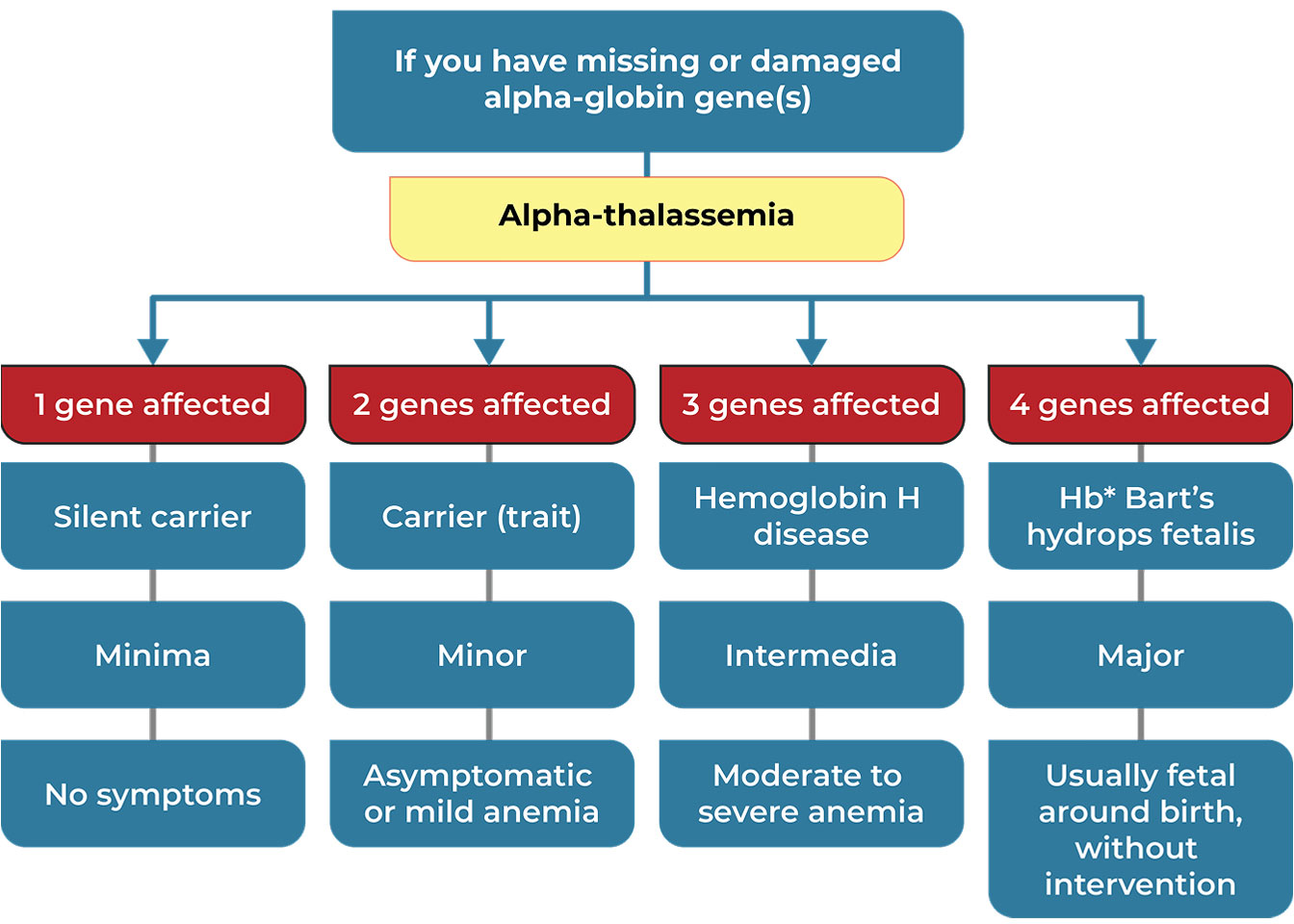 If you have missing or damaged alpha-globin gene(s)

Alpha-thalassemia

1 gene affected

Silent carrier

Minima

No symptoms

2 genes affected

Carrier (trait)

Minor

Asymptomatic or mild anemia

3 genes affected

Hemoglobin H disease

Intermedia

Moderate to severe anemia

4 genes affected

Hb* Bart's hydrops fetalis

Major

Usually fetal around birth, without intervention